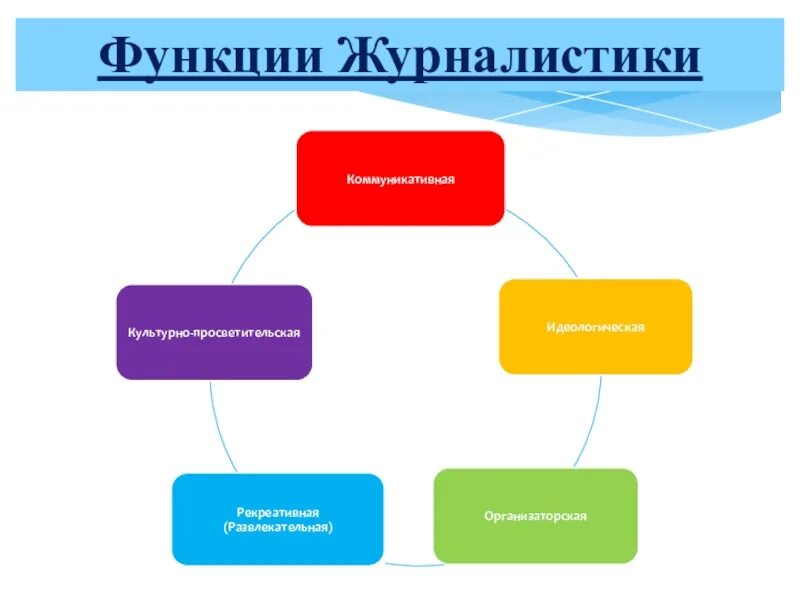 Функции Журналистики

Коммуникативная

Идеологическая

Организаторская

Рекреативная (Развлекательная)

Культурно-просветительская